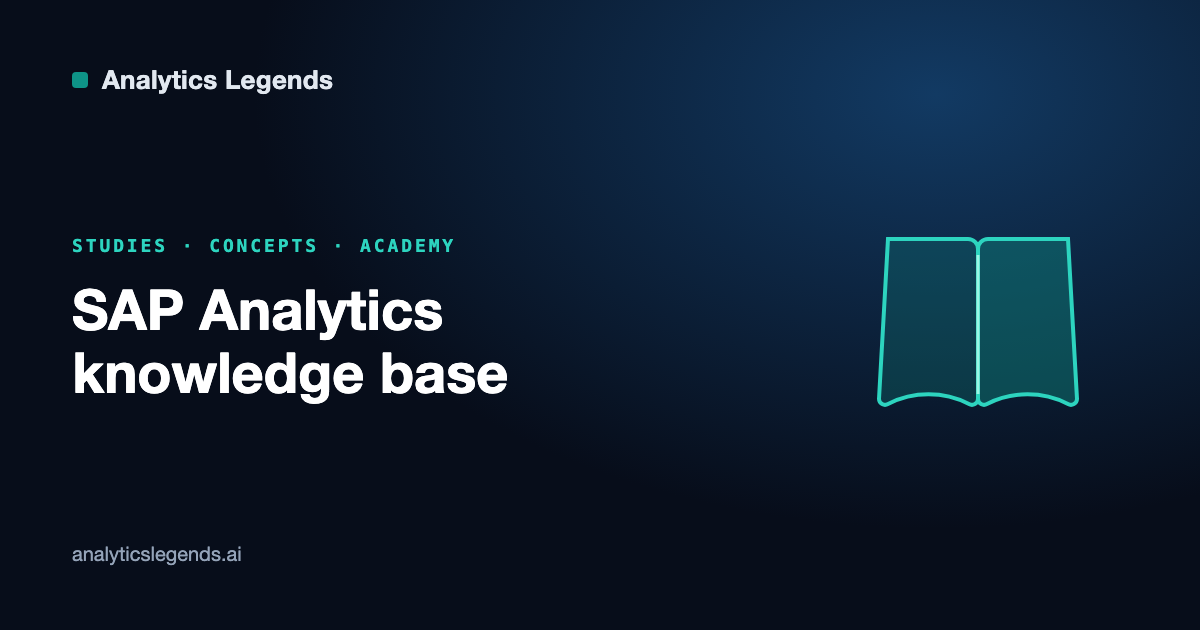 Analytics Legends

STUDIES · CONCEPTS · ACADEMY

SAP Analytics knowledge base

analyticslegends.ai